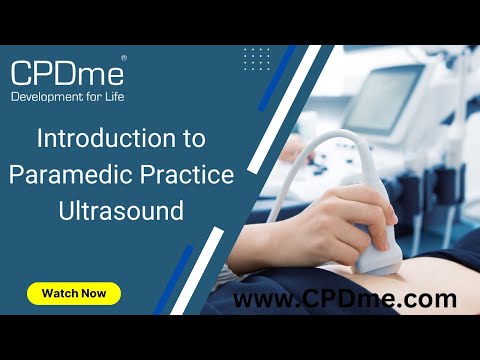 CPDme®
Development for Life

Introduction to Paramedic Practice Ultrasound

Watch Now

www.CPDme.com